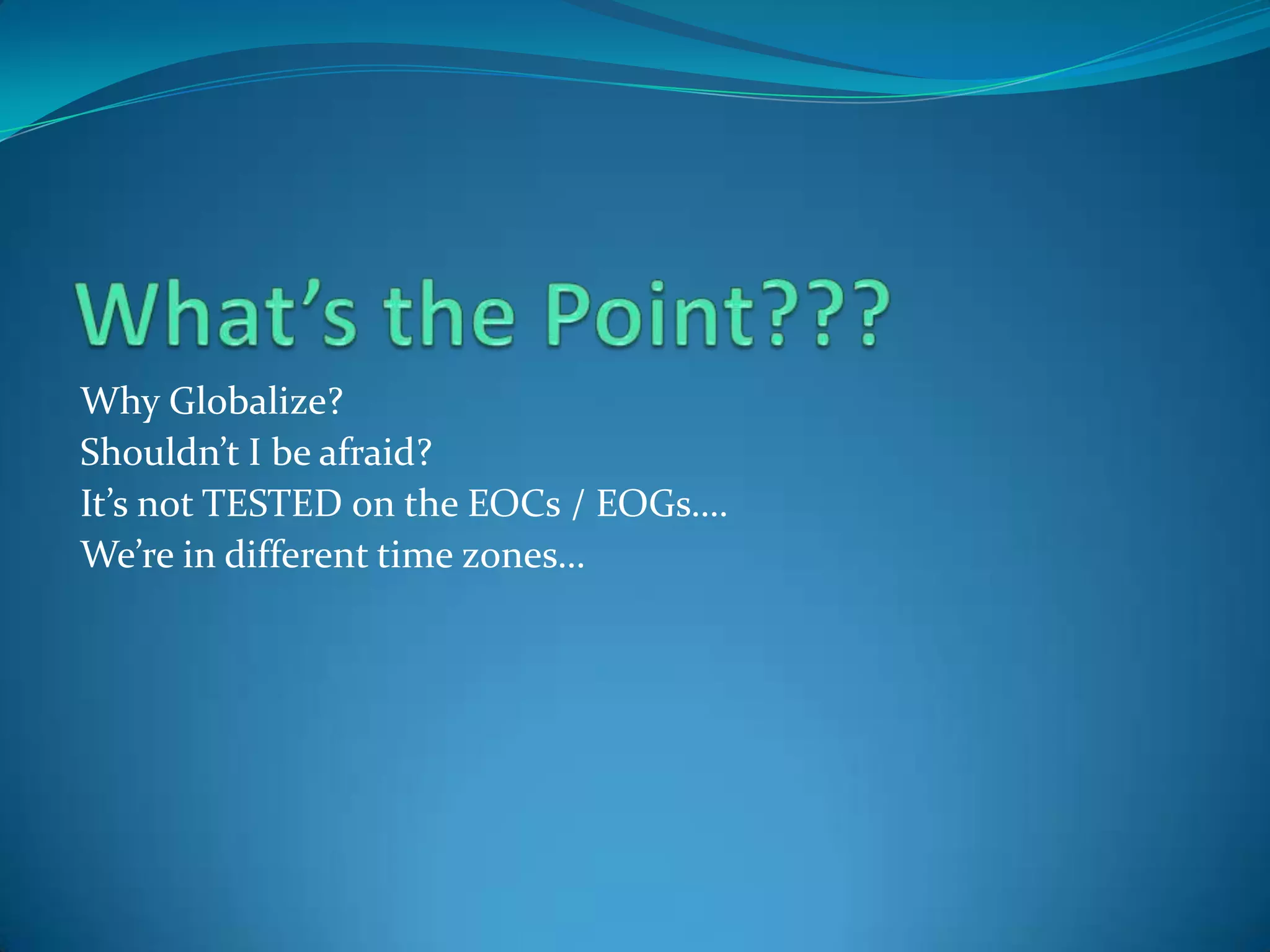 What’s the Point???

Why Globalize?
Shouldn’t I be afraid?
It’s not TESTED on the EOCs / EOGs….
We’re in different time zones…